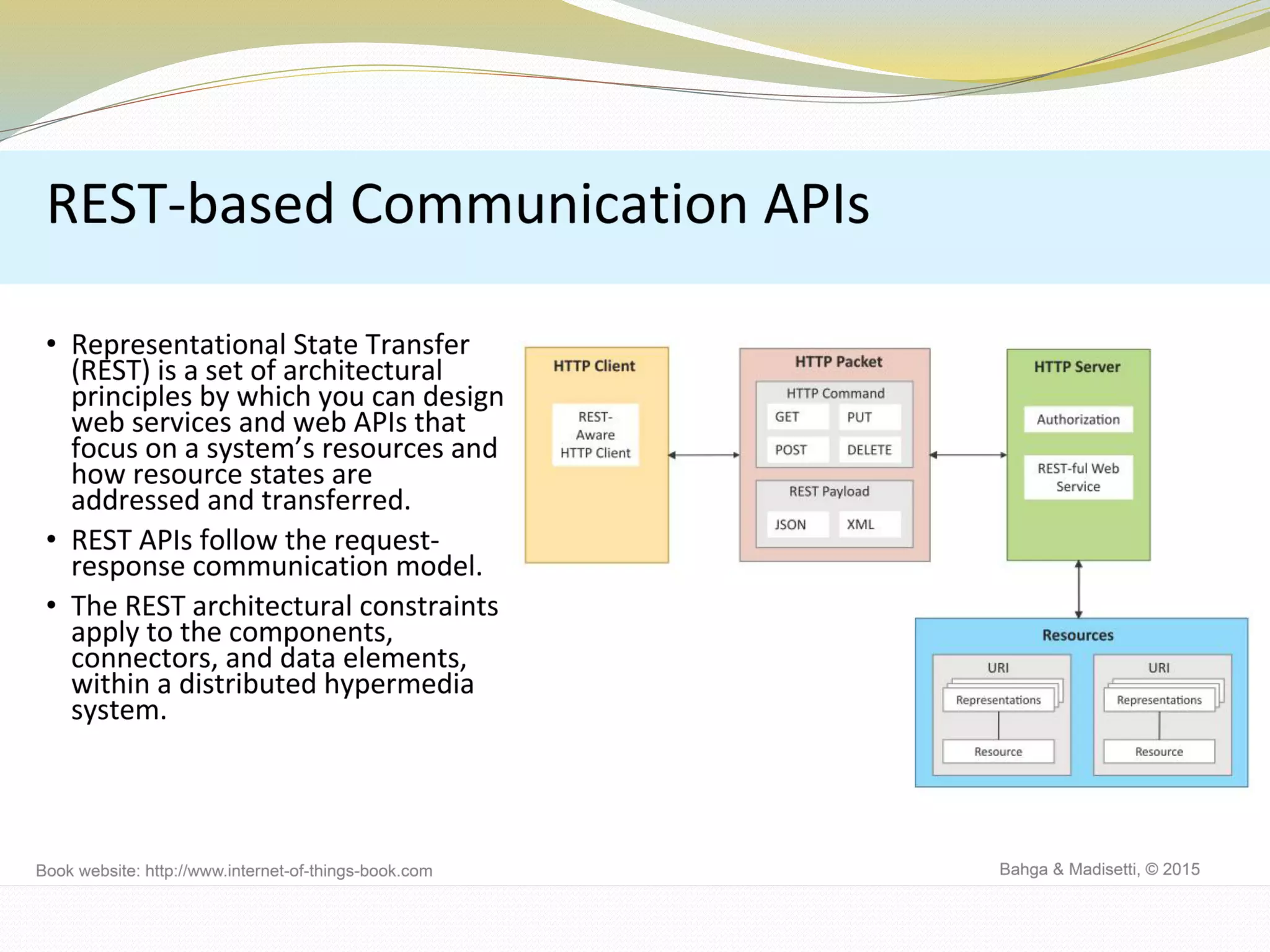 REST-based Communication APIs

• Representational State Transfer (REST) is a set of architectural principles by which you can design web services and web APIs that focus on a system's resources and how resource states are addressed and transferred.

• REST APIs follow the request-response communication model.

• The REST architectural constraints apply to the components, connectors, and data elements, within a distributed hypermedia system.

HTTP Client

REST-Aware HTTP Client

HTTP Packet

HTTP Command

GET

PUT

POST

DELETE

REST Payload

JSON

XML

HTTP Server

Authorization

REST-ful Web Service

Resources

URI

Representations

Resource

URI

Representations

Resource

Book website: http://www.internet-of-things-book.com

Bahga & Madisetti, © 2015